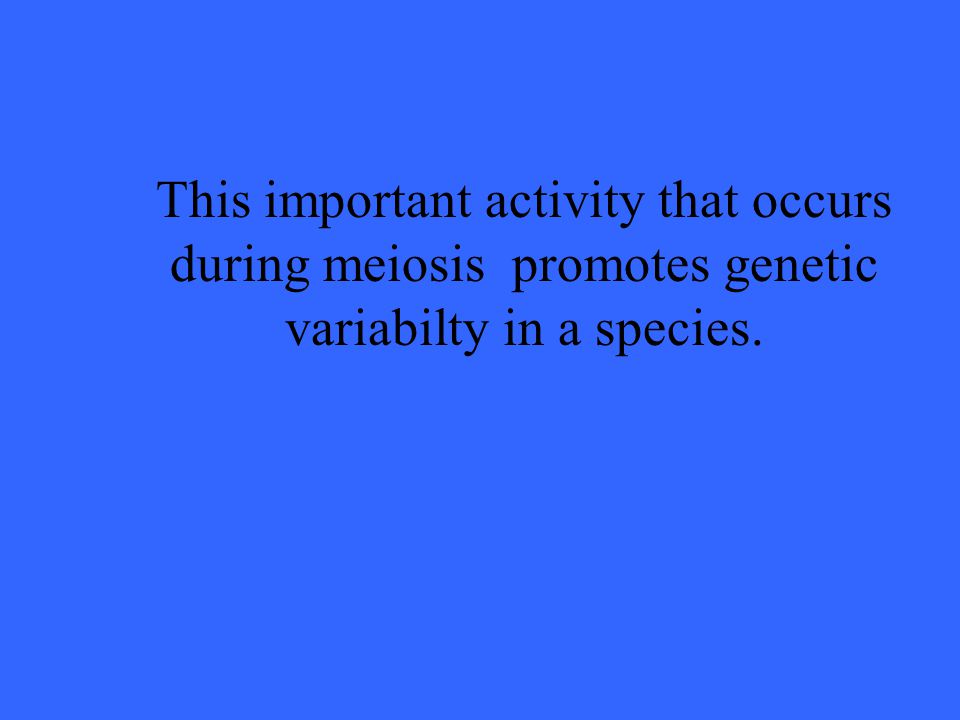 This important activity that occurs during meiosis promotes genetic variabilty in a species.